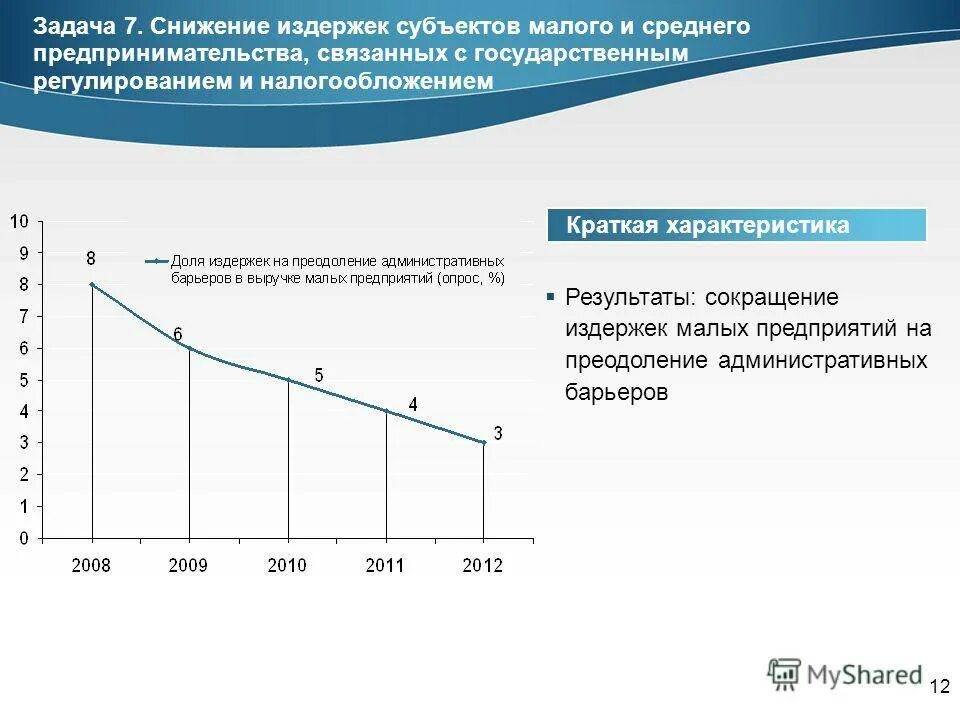 Задача 7. Снижение издержек субъектов малого и среднего предпринимательства, связанных с государственным регулированием и налогообложением

10
9
8
7
6
5
4
3
2
1
0

Доля издержек на преодоление административных барьеров в выручке малых предприятий (опрос, %)

8
6
5
4
3

2008
2009
2010
2011
2012

Краткая характеристика

Результаты: сокращение издержек малых предприятий на преодоление административных барьеров

MyShared

12